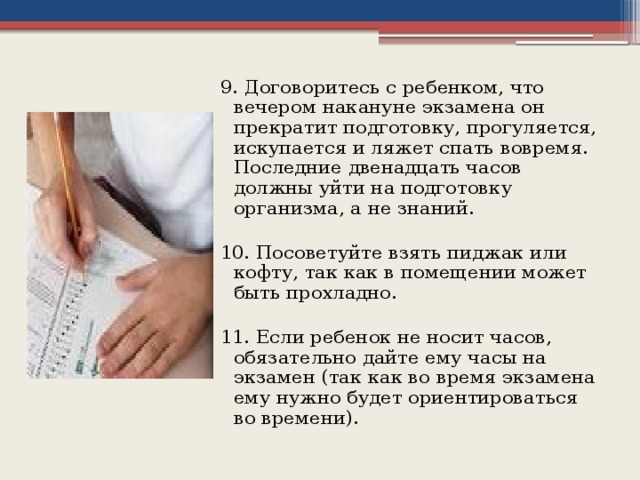 9. Договоритесь с ребенком, что вечером накануне экзамена он прекратит подготовку, прогуляется, искупается и ляжет спать вовремя. Последние двенадцать часов должны уйти на подготовку организма, а не знаний.

10. Посоветуйте взять пиджак или кофту, так как в помещении может быть прохладно.

11. Если ребенок не носит часов, обязательно дайте ему часы на экзамен (так как во время экзамена ему нужно будет ориентироваться во времени).